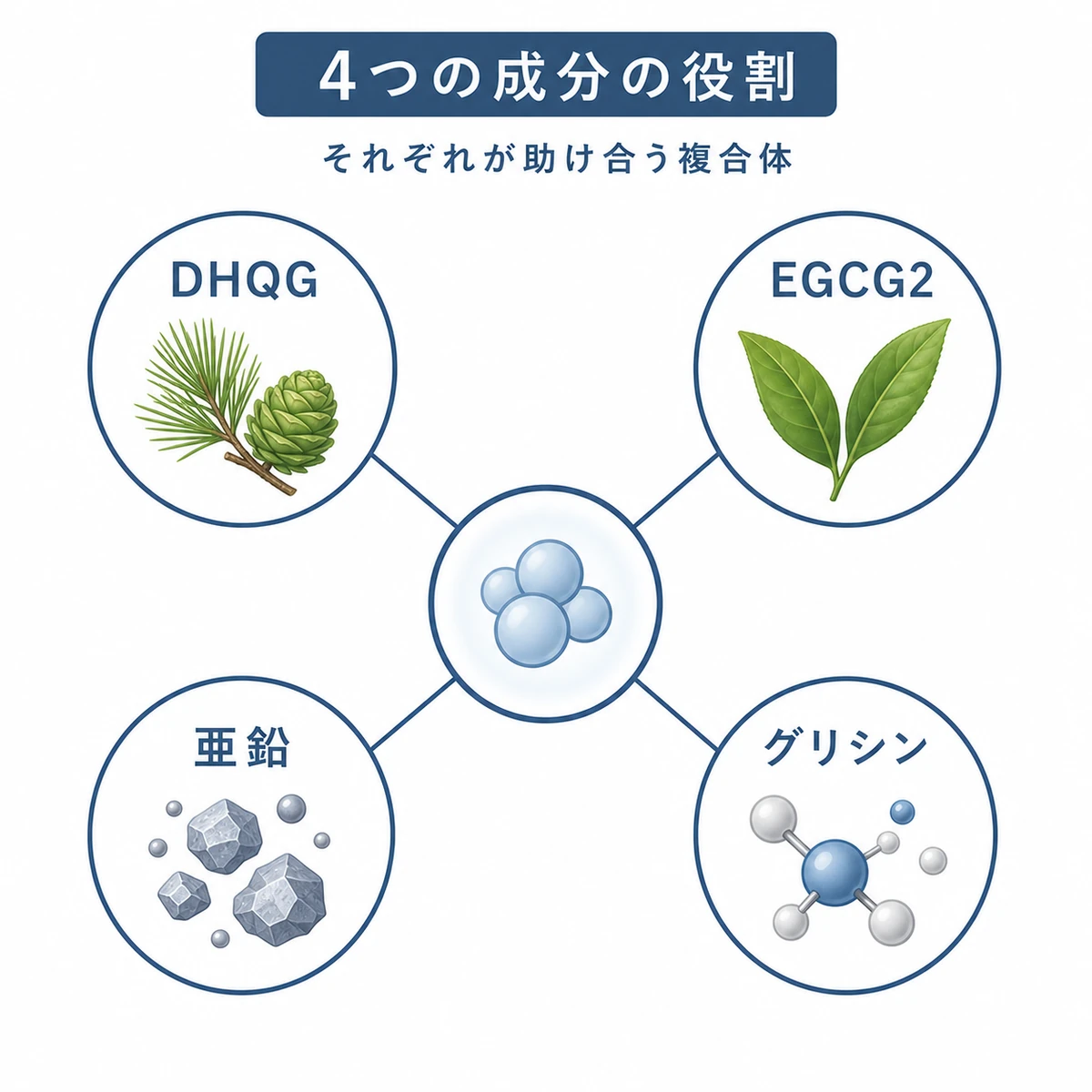 4つの成分の役割

それぞれが助け合う複合体

DHQG

EGCG2

亜鉛

グリシン